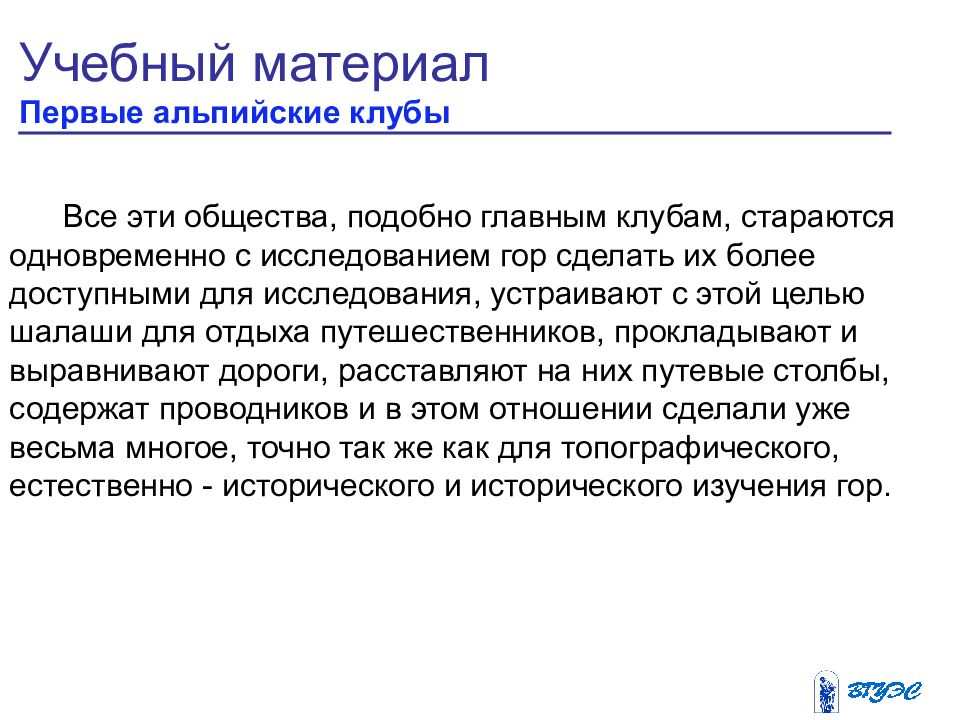 Учебный материал
Первые альпийские клубы

Все эти общества, подобно главным клубам, стараются одновременно с исследованием гор сделать их более доступными для исследования, устраивают с этой целью шалаши для отдыха путешественников, прокладывают и выравнивают дороги, расставляют на них путевые столбы, содержат проводников и в этом отношении сделали уже весьма многое, точно так же как для топографического, естественно - исторического и исторического изучения гор.

ВГУЭС